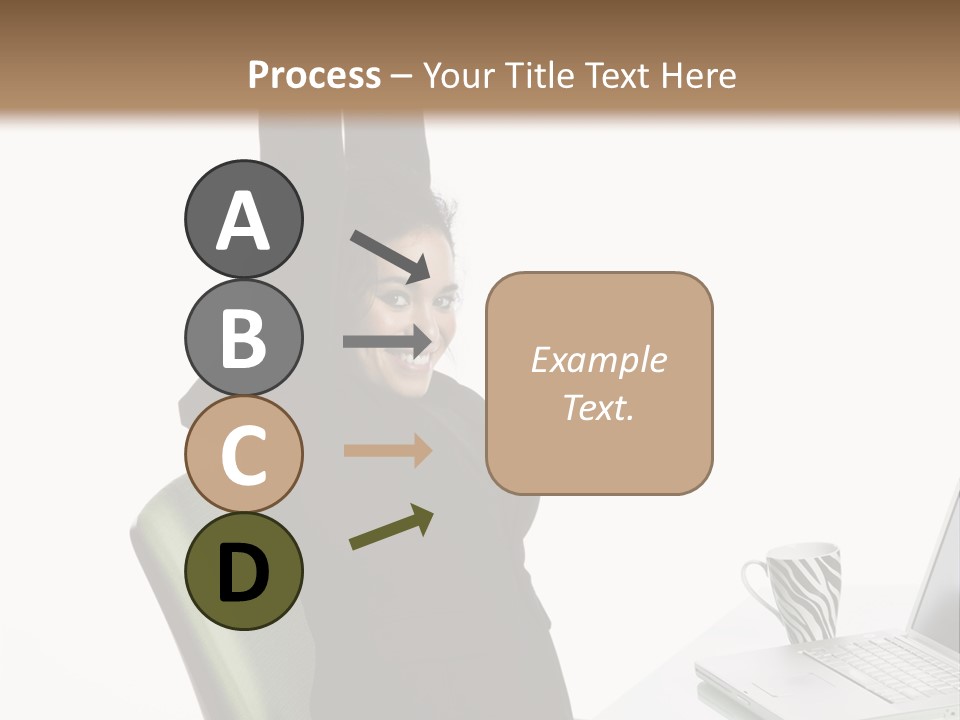 Process – Your Title Text Here

A

B

C

D

Example Text.